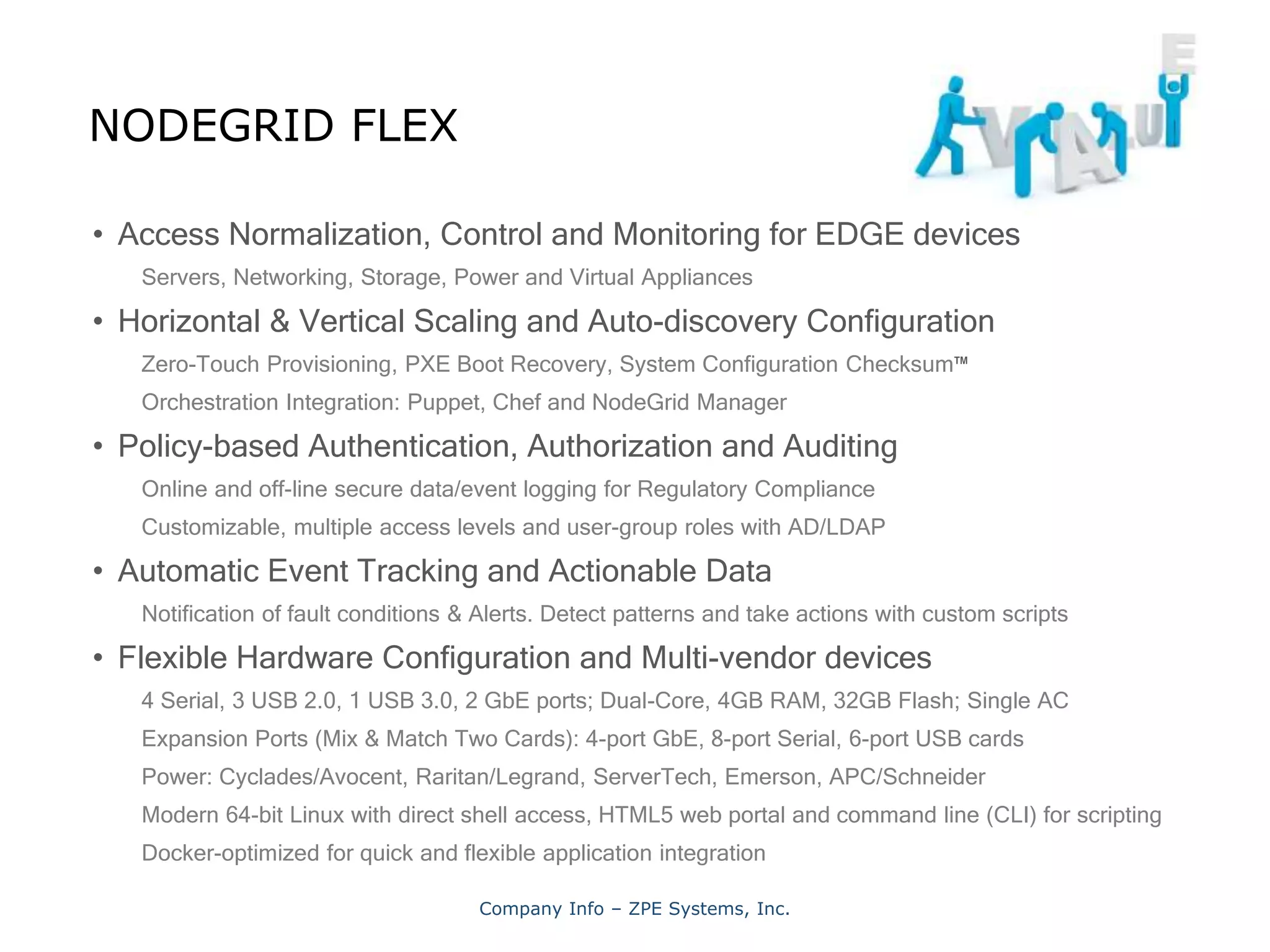 NODEGRID FLEX

VALUE

• Access Normalization, Control and Monitoring for EDGE devices

Servers, Networking, Storage, Power and Virtual Appliances

• Horizontal & Vertical Scaling and Auto-discovery Configuration

Zero-Touch Provisioning, PXE Boot Recovery, System Configuration Checksum™

Orchestration Integration: Puppet, Chef and NodeGrid Manager

• Policy-based Authentication, Authorization and Auditing

Online and off-line secure data/event logging for Regulatory Compliance

Customizable, multiple access levels and user-group roles with AD/LDAP

• Automatic Event Tracking and Actionable Data

Notification of fault conditions & Alerts. Detect patterns and take actions with custom scripts

• Flexible Hardware Configuration and Multi-vendor devices

4 Serial, 3 USB 2.0, 1 USB 3.0, 2 GbE ports; Dual-Core, 4GB RAM, 32GB Flash; Single AC

Expansion Ports (Mix & Match Two Cards): 4-port GbE, 8-port Serial, 6-port USB cards

Power: Cyclades/Avocent, Raritan/Legrand, ServerTech, Emerson, APC/Schneider

Modern 64-bit Linux with direct shell access, HTML5 web portal and command line (CLI) for scripting

Docker-optimized for quick and flexible application integration

Company Info – ZPE Systems, Inc.